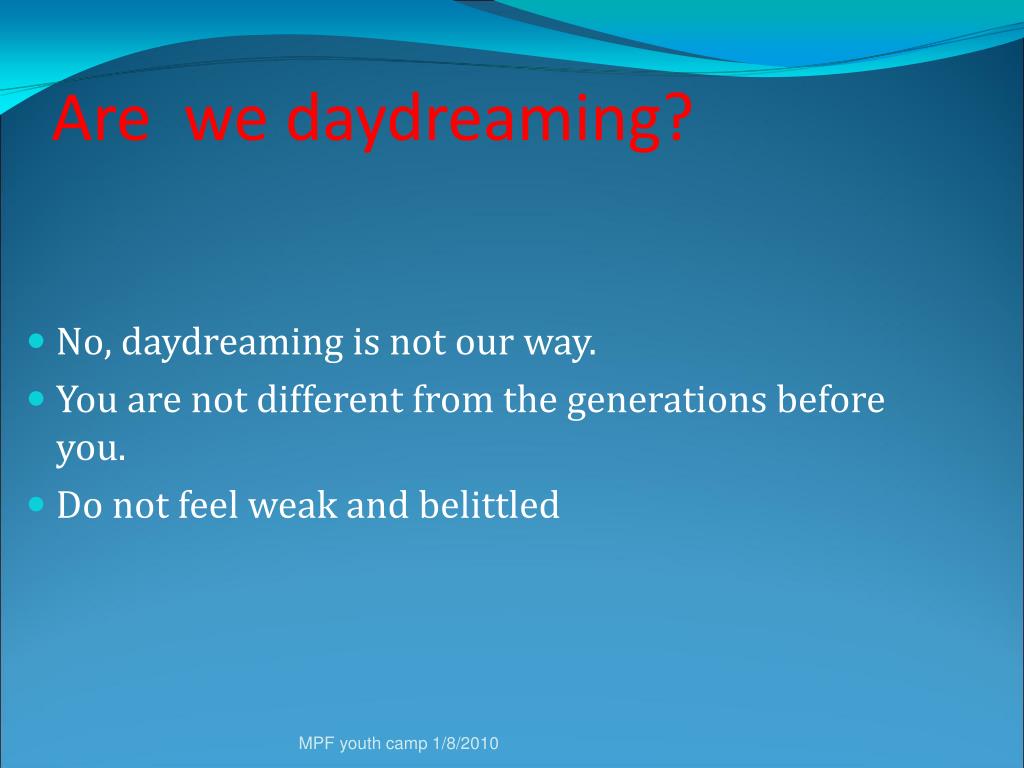 Are we daydreaming?

- No, daydreaming is not our way.
- You are not different from the generations before you.
- Do not feel weak and belittled

MPF youth camp 1/8/2010